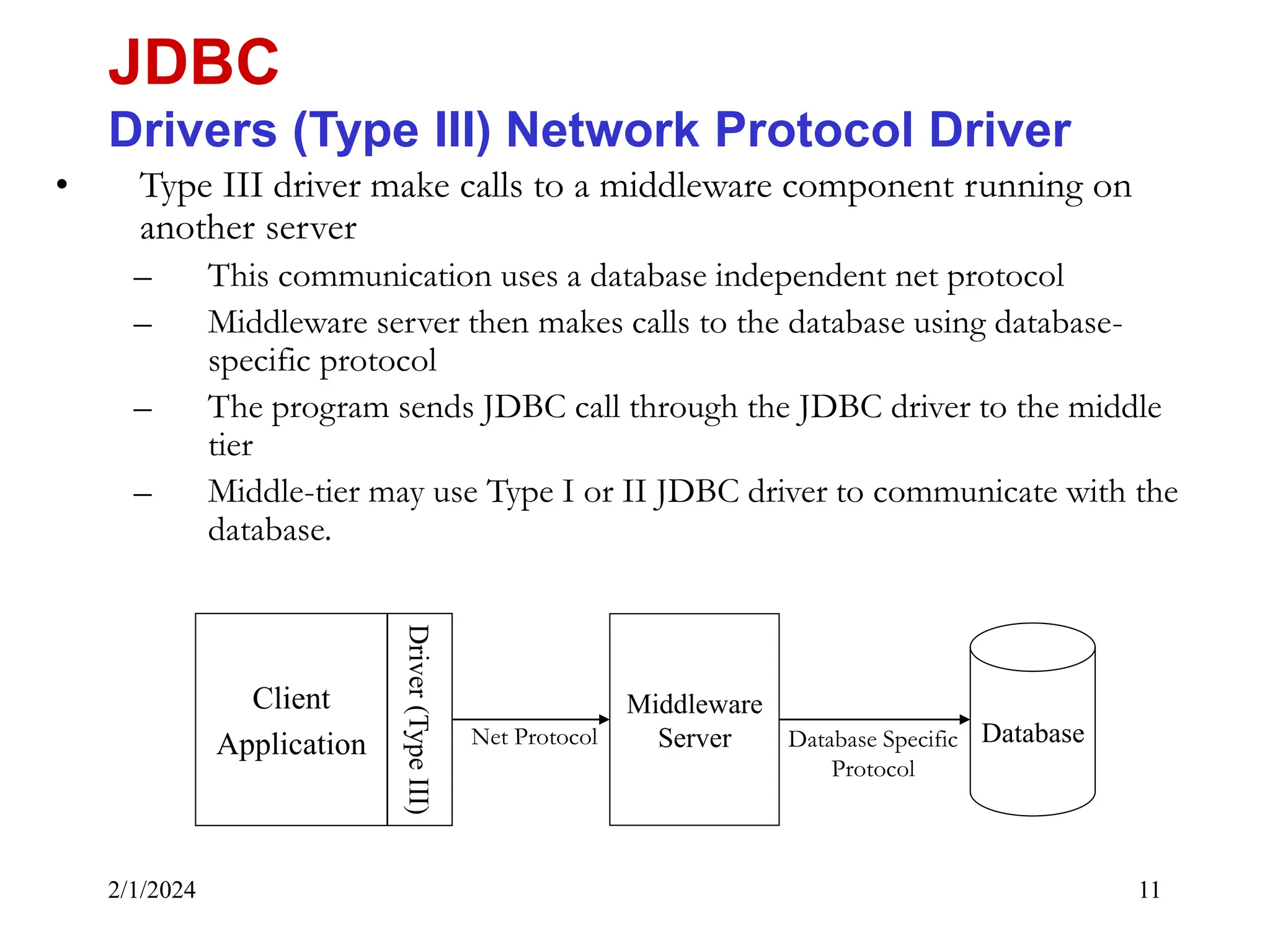 JDBC
Drivers (Type III) Network Protocol Driver

• Type III driver make calls to a middleware component running on another server
– This communication uses a database independent net protocol
– Middleware server then makes calls to the database using database-specific protocol
– The program sends JDBC call through the JDBC driver to the middle tier
– Middle-tier may use Type I or II JDBC driver to communicate with the database.

Client Application
Driver (Type III)
Net Protocol
Middleware Server
Database Specific Protocol
Database

2/1/2024
11